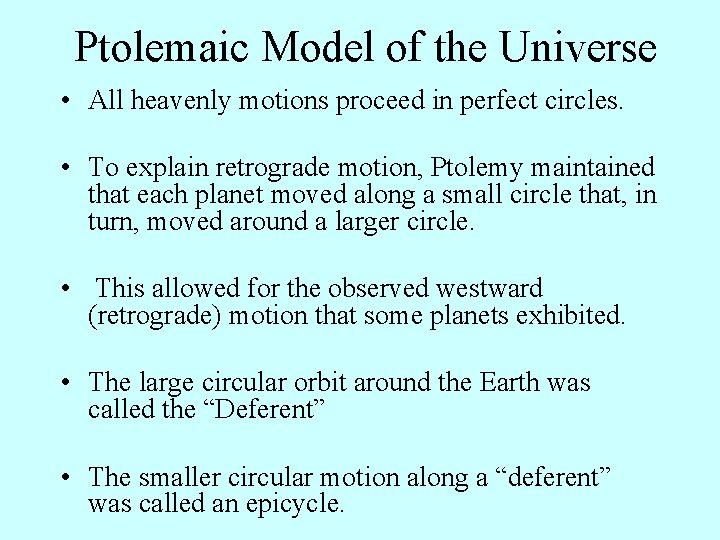 Ptolemaic Model of the Universe

• All heavenly motions proceed in perfect circles.

• To explain retrograde motion, Ptolemy maintained that each planet moved along a small circle that, in turn, moved around a larger circle.

• This allowed for the observed westward (retrograde) motion that some planets exhibited.

• The large circular orbit around the Earth was called the “Deferent”

• The smaller circular motion along a “deferent” was called an epicycle.